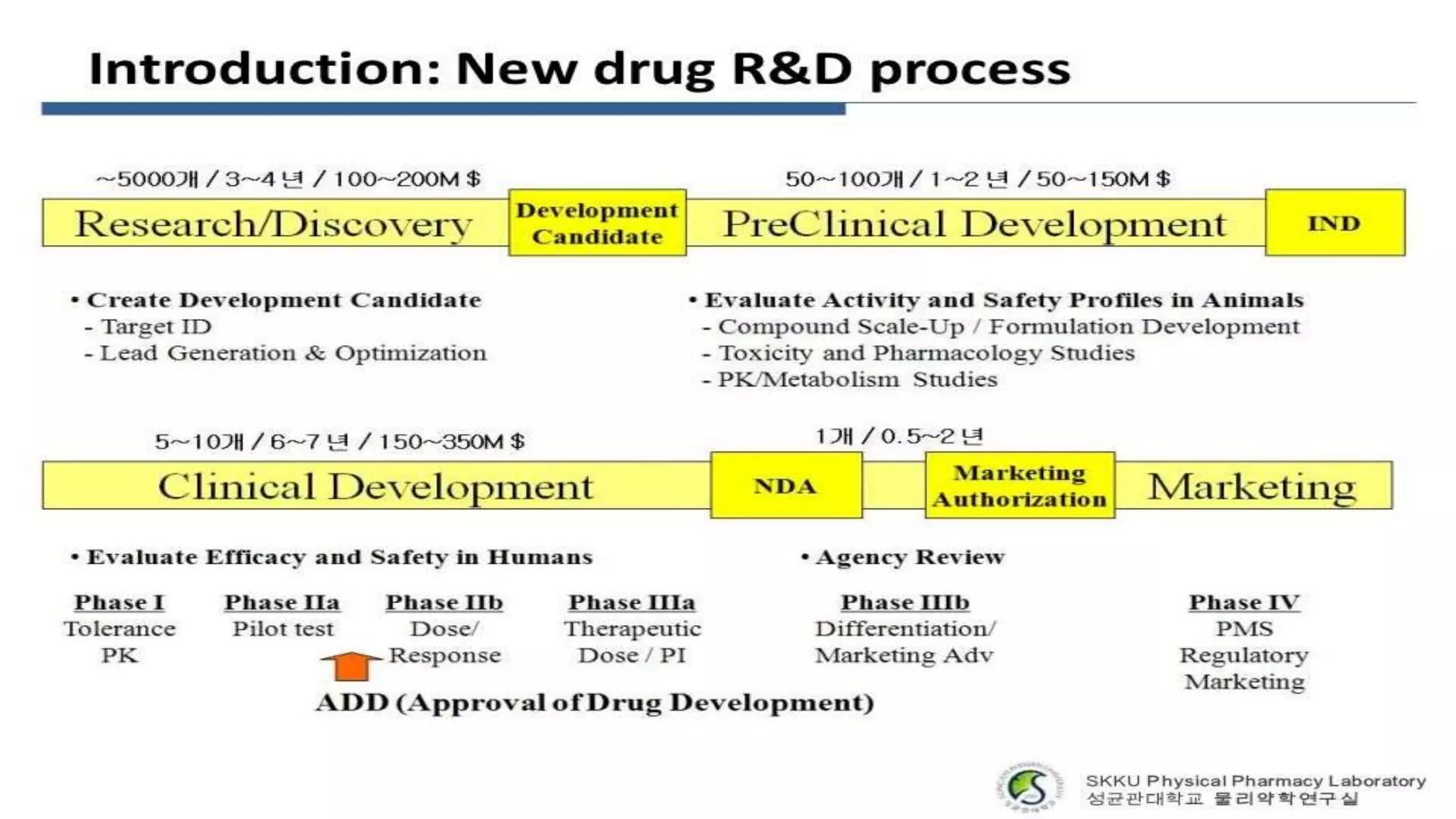 Introduction: New drug R&D process

~5000개 / 3~4 년 / 100~200M $

50~100개 / 1~2 년 / 50~150M $

Research/Discovery

Development Candidate

PreClinical Development

IND

• Create Development Candidate
- Target ID
- Lead Generation & Optimization

• Evaluate Activity and Safety Profiles in Animals
- Compound Scale-Up / Formulation Development
- Toxicity and Pharmacology Studies
- PK/Metabolism Studies

5~10개 / 6~7 년 / 150~350M $

1개 / 0.5~2 년

Clinical Development

NDA

Marketing Authorization

Marketing

• Evaluate Efficacy and Safety in Humans

• Agency Review

Phase I
Tolerance
PK

Phase IIa
Pilot test

Phase IIb
Dose/
Response

Phase IIIa
Therapeutic
Dose / PI

Phase IIIb
Differentiation/
Marketing Adv

Phase IV
PMS
Regulatory
Marketing

ADD (Approval of Drug Development)

SKKU Physical Pharmacy Laboratory
성균관대학교 물리약학연구실